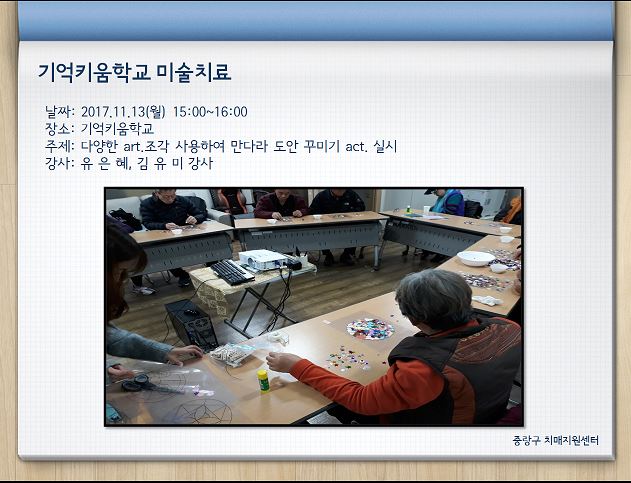 기억키움학교 미술치료

날짜: 2017.11.13(월) 15:00~16:00
장소: 기억키움학교
주제: 다양한 art.조각 사용하여 만다라 도안 꾸미기 act. 실시
강사: 유 은 혜, 김 유 미 강사

중랑구 치매지원센터